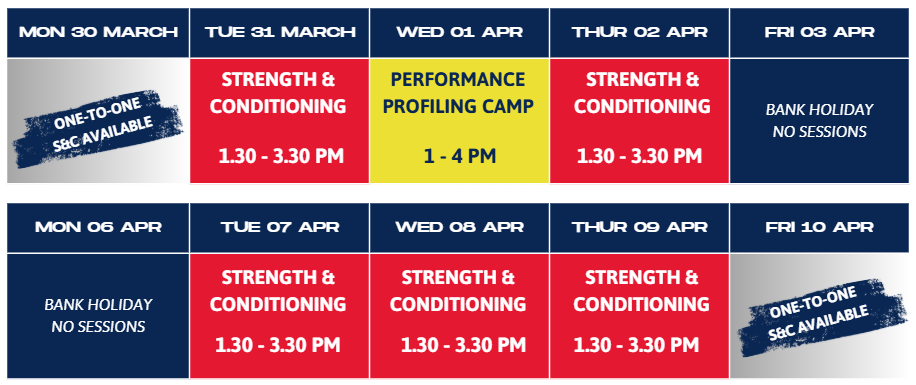 | MON 30 MARCH | TUE 31 MARCH | WED 01 APR | THUR 02 APR | FRI 03 APR |
|---|---|---|---|---|
| ONE-TO-ONE S&C AVAILABLE | STRENGTH & CONDITIONING 1.30 - 3.30 PM | PERFORMANCE PROFILING CAMP 1 - 4 PM | STRENGTH & CONDITIONING 1.30 - 3.30 PM | BANK HOLIDAY NO SESSIONS |

| MON 06 APR | TUE 07 APR | WED 08 APR | THUR 09 APR | FRI 10 APR |
|---|---|---|---|---|
| BANK HOLIDAY NO SESSIONS | STRENGTH & CONDITIONING 1.30 - 3.30 PM | STRENGTH & CONDITIONING 1.30 - 3.30 PM | STRENGTH & CONDITIONING 1.30 - 3.30 PM | ONE-TO-ONE S&C AVAILABLE |